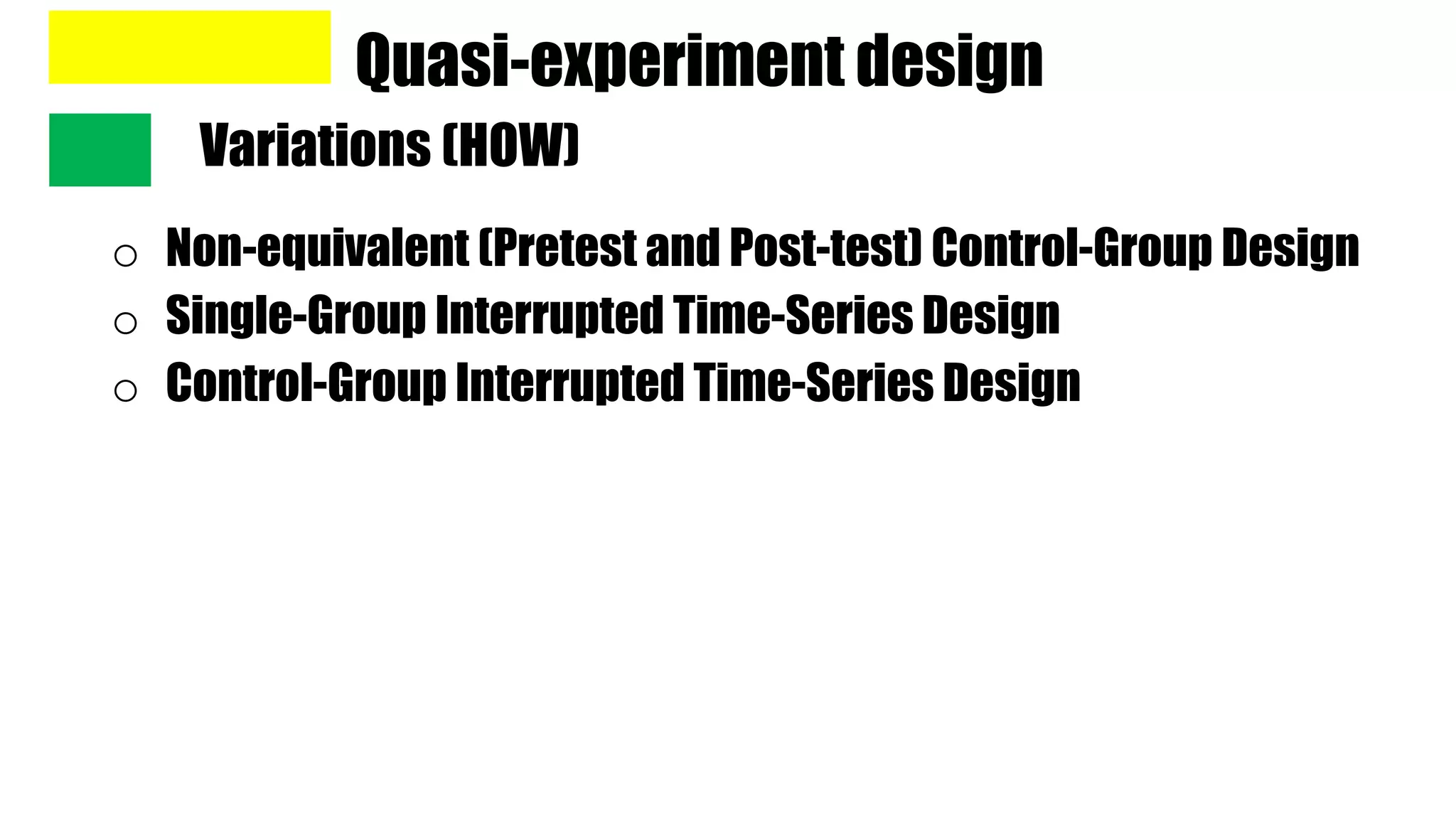 Quasi-experiment design

Variations (HOW)

○ Non-equivalent (Pretest and Post-test) Control-Group Design
○ Single-Group Interrupted Time-Series Design
○ Control-Group Interrupted Time-Series Design